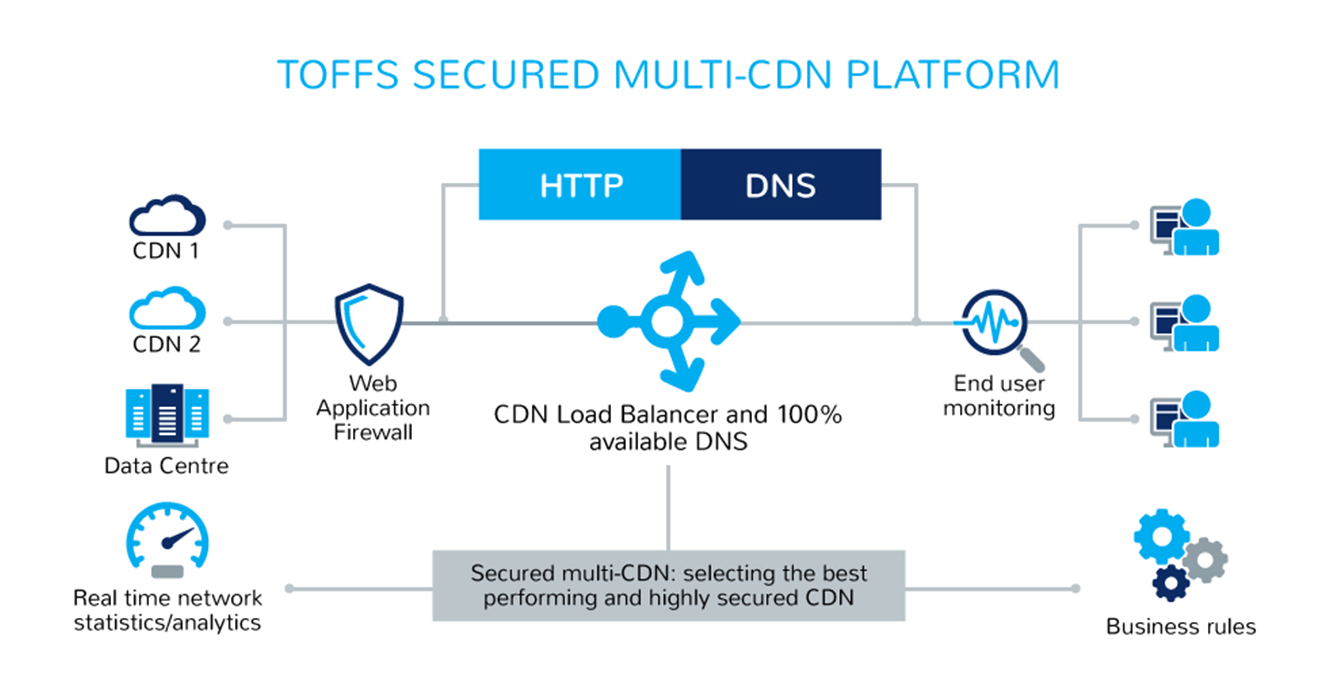 TOFFS SECURED MULTI-CDN PLATFORM

HTTP

DNS

CDN 1

CDN 2

Data Centre

Web Application Firewall

CDN Load Balancer and 100% available DNS

End user monitoring

Real time network statistics/analytics

Secured multi-CDN: selecting the best performing and highly secured CDN

Business rules